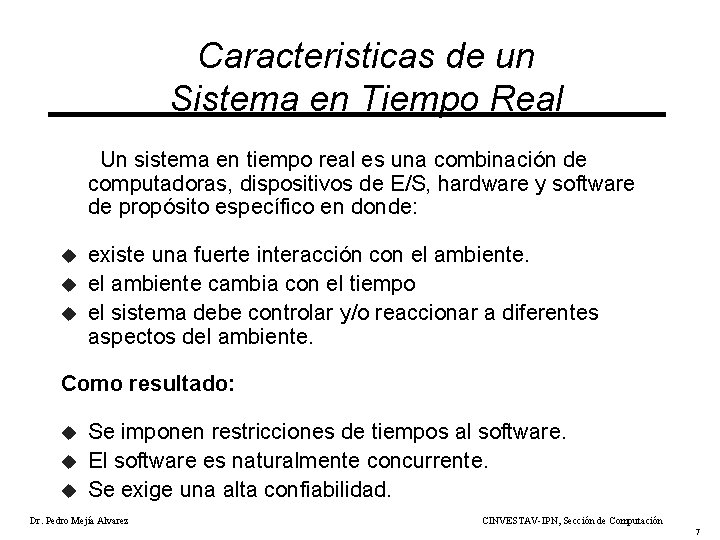 Caracteristicas de un Sistema en Tiempo Real

Un sistema en tiempo real es una combinación de computadoras, dispositivos de E/S, hardware y software de propósito específico en donde:

◆ existe una fuerte interacción con el ambiente.
◆ el ambiente cambia con el tiempo
◆ el sistema debe controlar y/o reaccionar a diferentes aspectos del ambiente.

Como resultado:

◆ Se imponen restricciones de tiempos al software.
◆ El software es naturalmente concurrente.
◆ Se exige una alta confiabilidad.

Dr. Pedro Mejía Alvarez

CINVESTAV-IPN, Sección de Computación

7